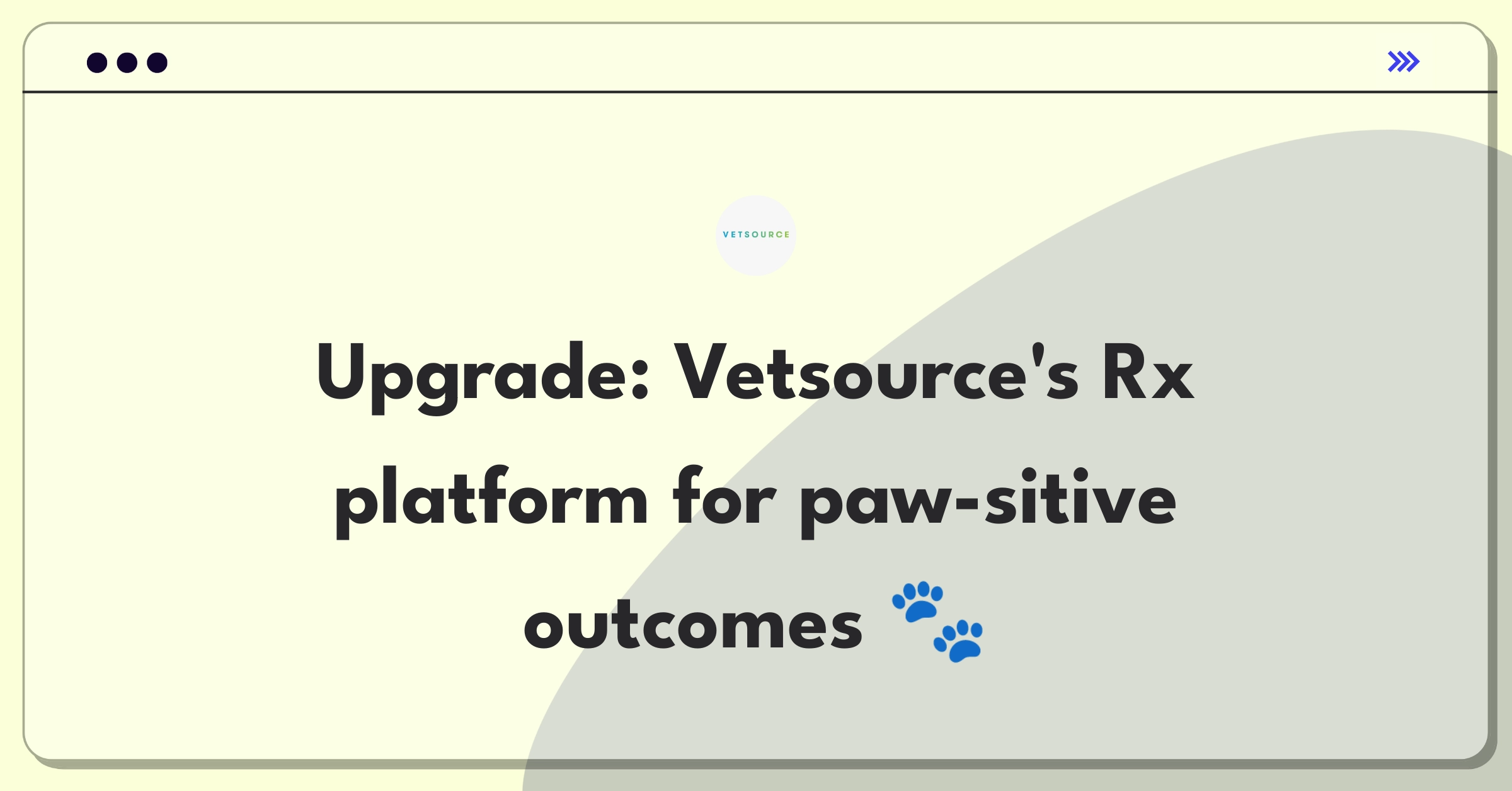 VETSOURCE

Upgrade: Vetsource's Rx platform for paw-sitive outcomes 🐾